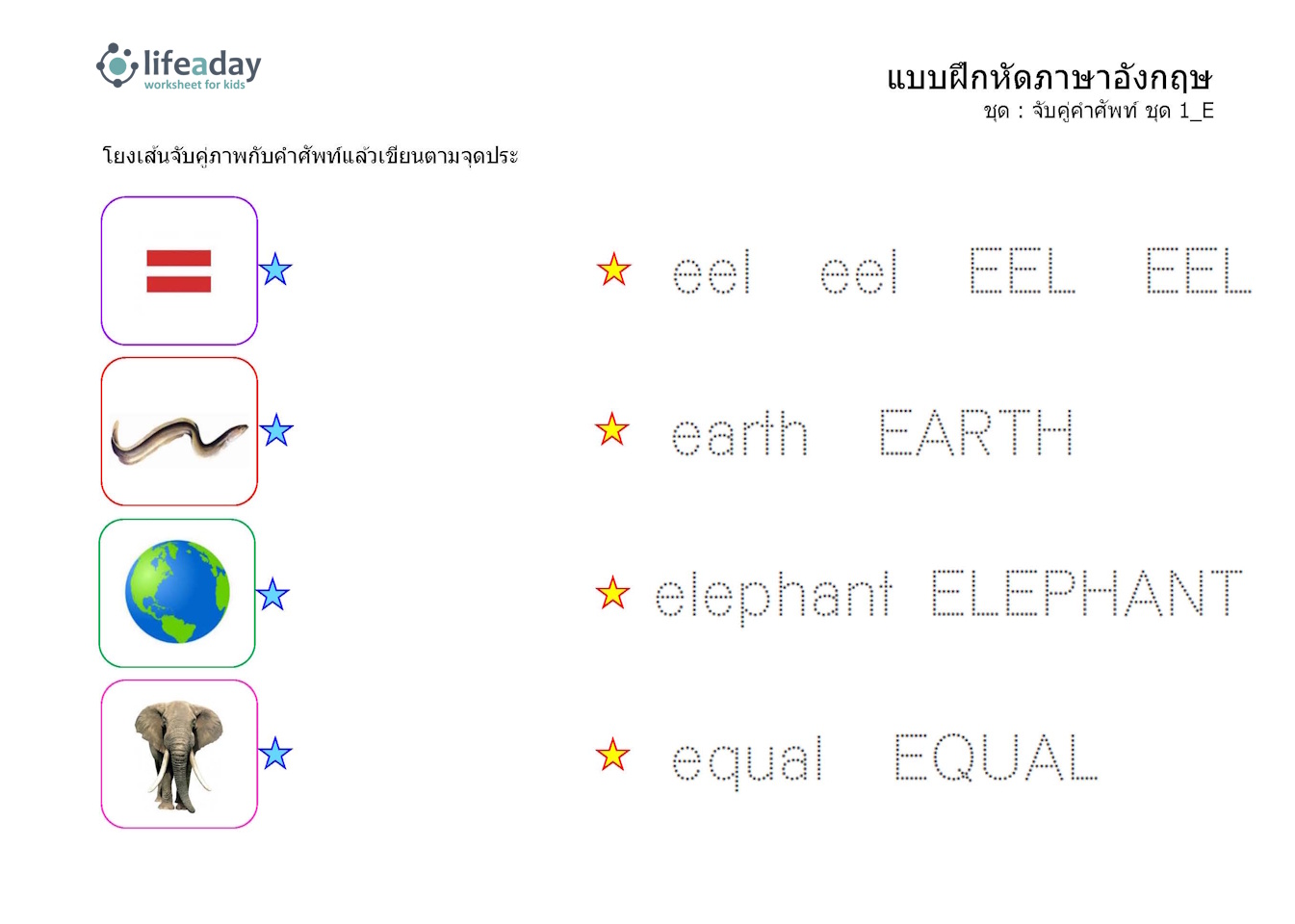 lifeaday
worksheet for kids

แบบฝึกหัดภาษาอังกฤษ
ชุด : จับคู่คำศัพท์ ชุด 1_E

โยงเส้นจับคู่ภาพกับคำศัพท์แล้วเขียนตามจุดประ

eel eel EEL EEL

earth EARTH

elephant ELEPHANT

equal EQUAL